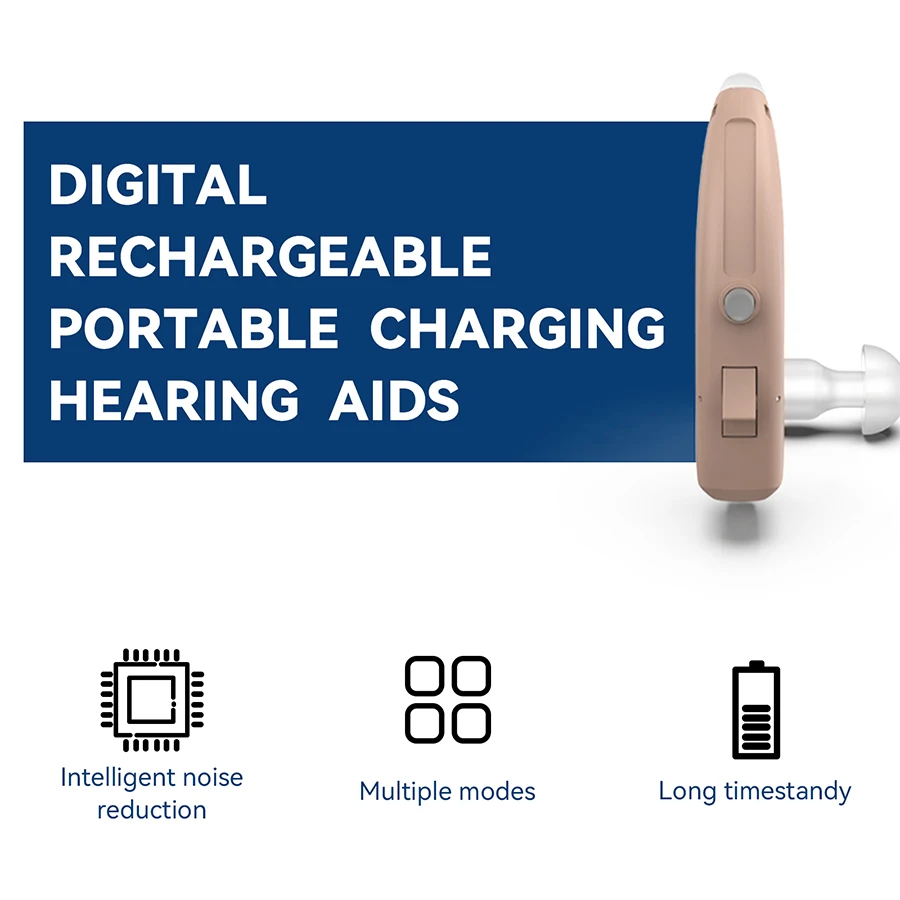 DIGITAL RECHARGEABLE PORTABLE CHARGING HEARING AIDS

Intelligent noise reduction

Multiple modes

Long timestandy